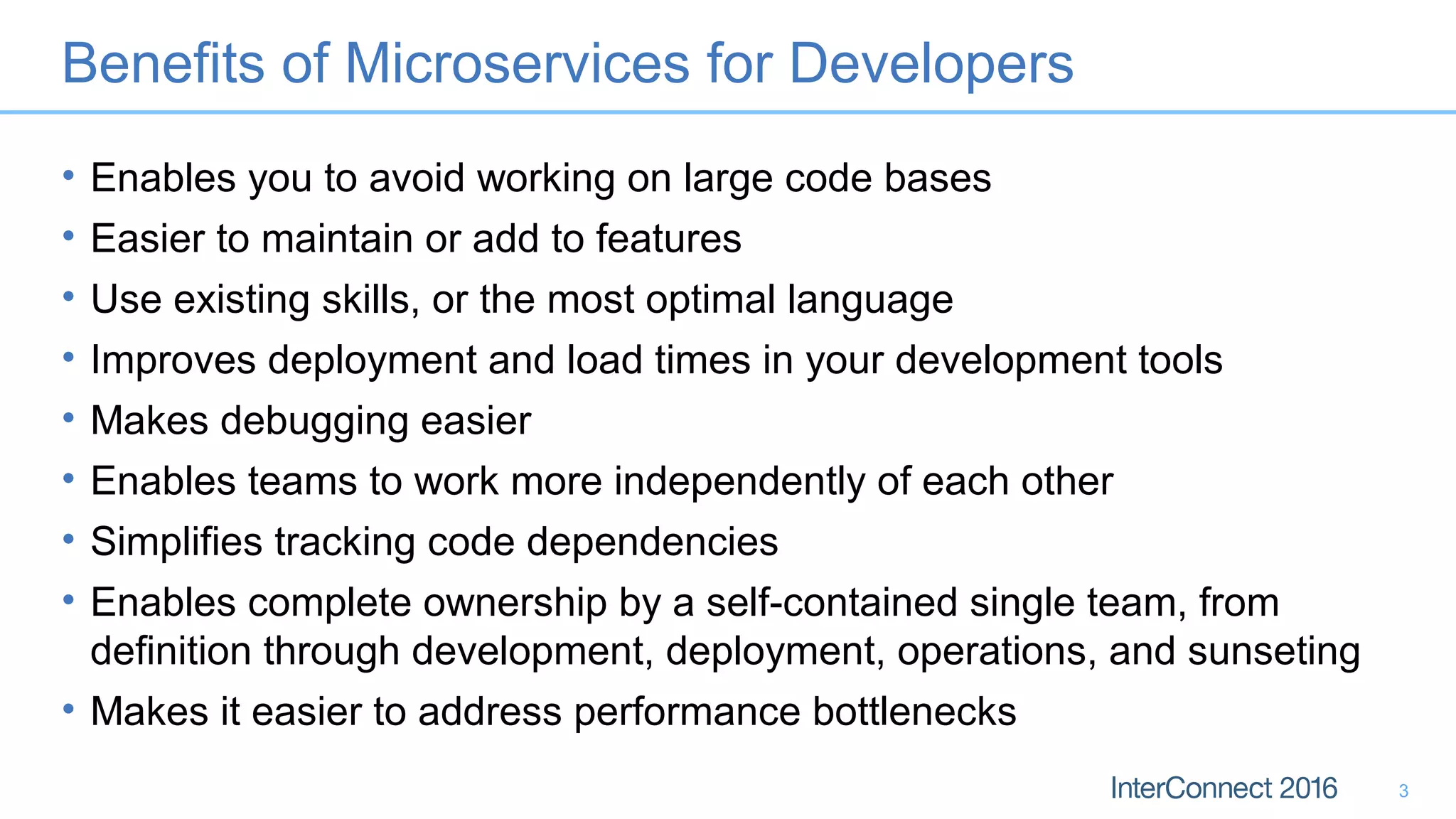 Benefits of Microservices for Developers

• Enables you to avoid working on large code bases
• Easier to maintain or add to features
• Use existing skills, or the most optimal language
• Improves deployment and load times in your development tools
• Makes debugging easier
• Enables teams to work more independently of each other
• Simplifies tracking code dependencies
• Enables complete ownership by a self-contained single team, from definition through development, deployment, operations, and sunseting
• Makes it easier to address performance bottlenecks

InterConnect 2016 3